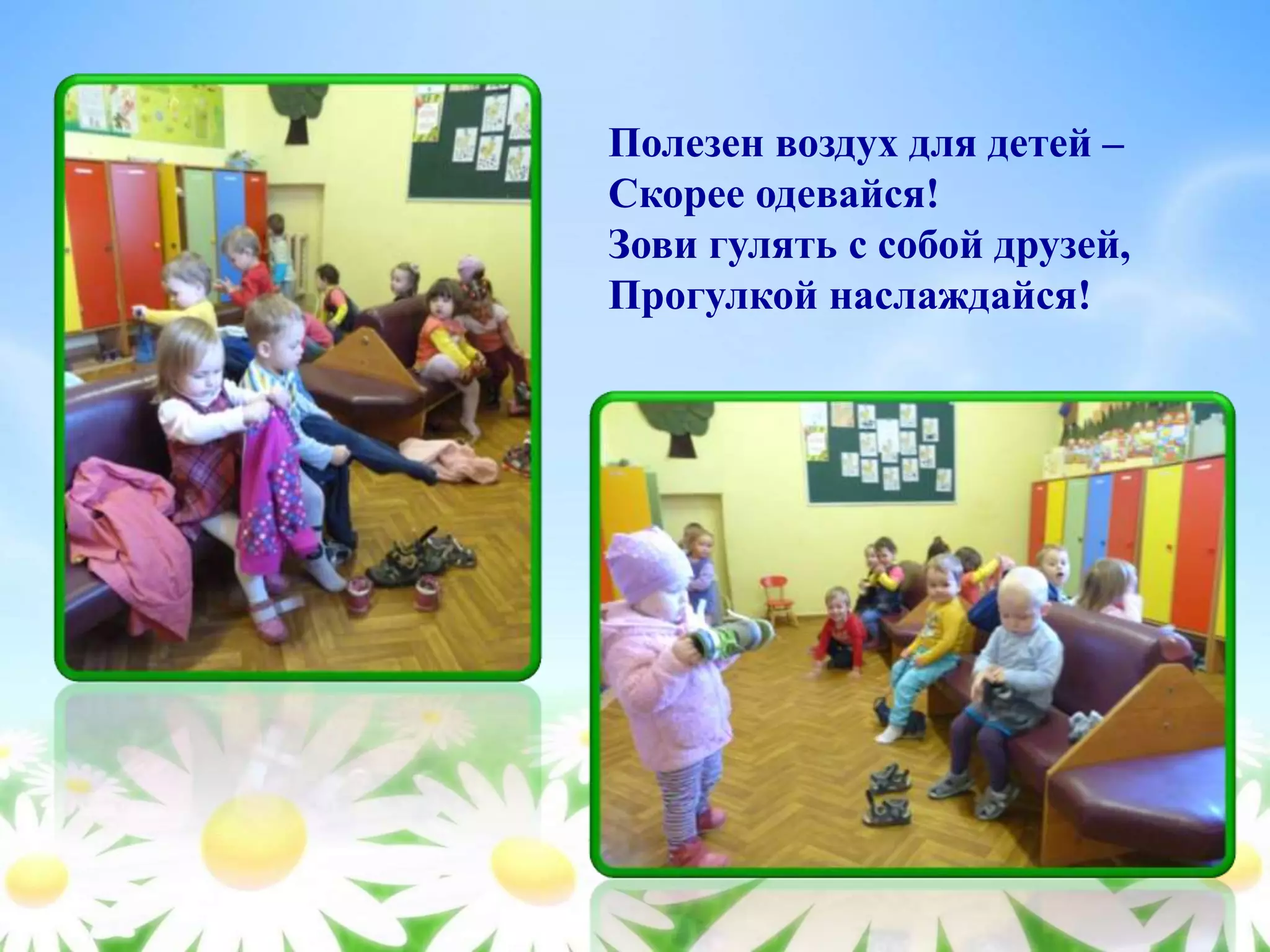 Полезен воздух для детей –
Скорее одевайся!
Зови гулять с собой друзей,
Прогулкой наслаждайся!